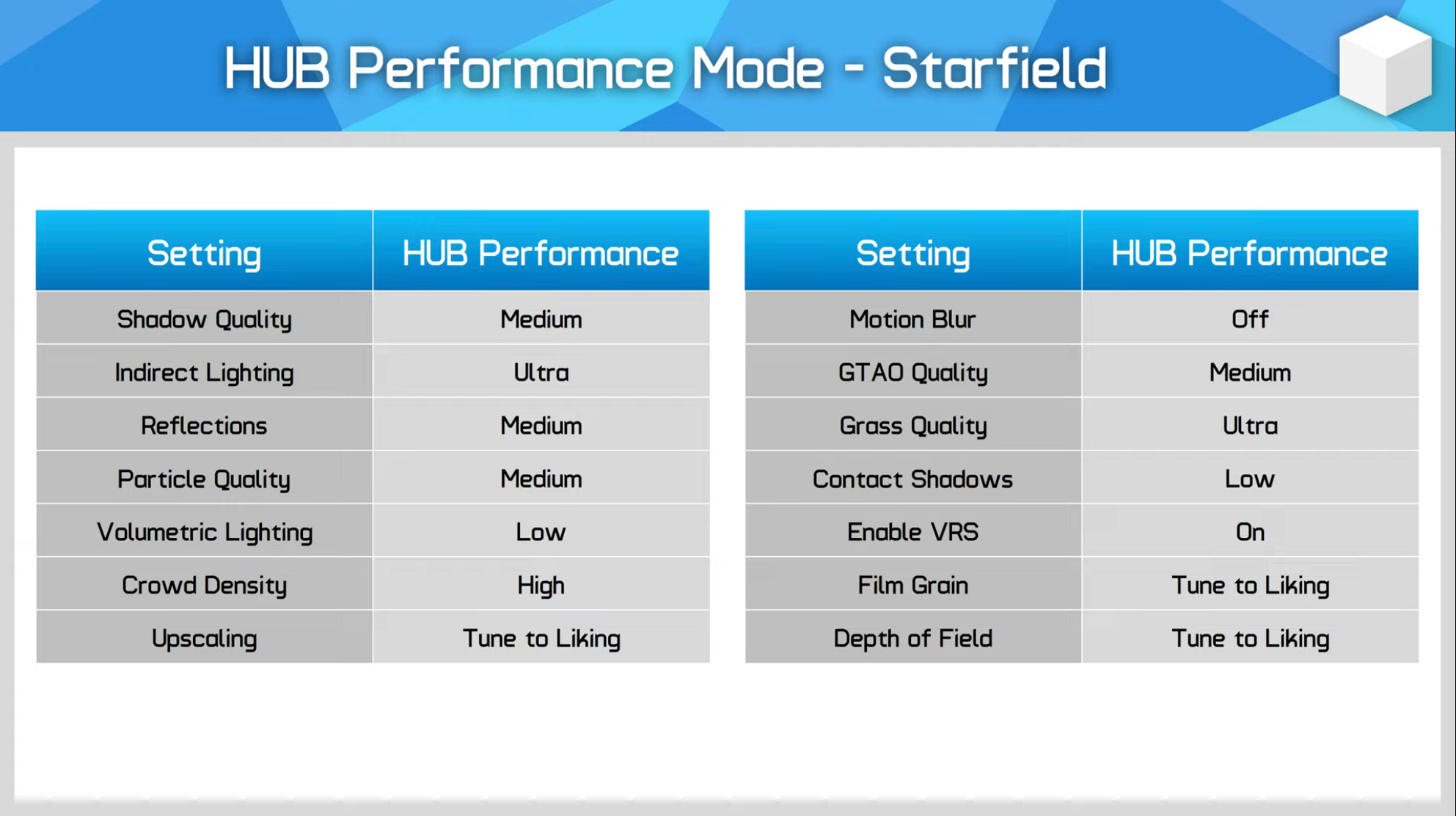 HUB Performance Mode - Starfield

| Setting | HUB Performance |
|---|---|
| Shadow Quality | Medium |
| Indirect Lighting | Ultra |
| Reflections | Medium |
| Particle Quality | Medium |
| Volumetric Lighting | Low |
| Crowd Density | High |
| Upscaling | Tune to Liking |

| Setting | HUB Performance |
|---|---|
| Motion Blur | Off |
| GTAO Quality | Medium |
| Grass Quality | Ultra |
| Contact Shadows | Low |
| Enable VRS | On |
| Film Grain | Tune to Liking |
| Depth of Field | Tune to Liking |